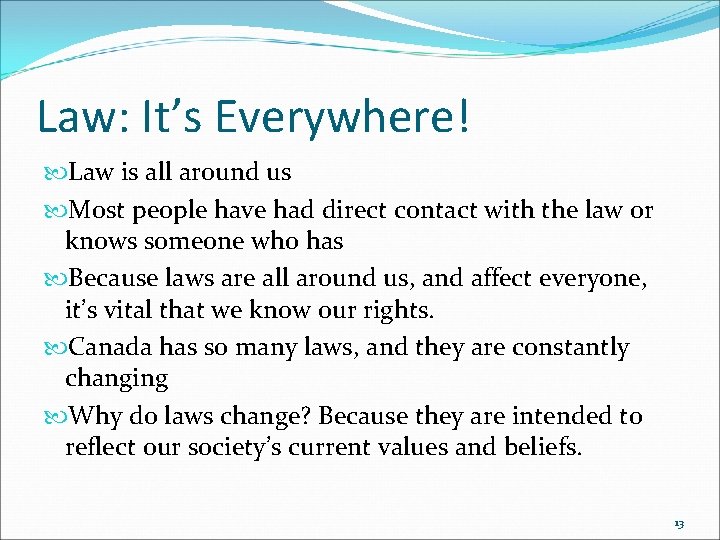 Law: It’s Everywhere!

Law is all around us

Most people have had direct contact with the law or knows someone who has

Because laws are all around us, and affect everyone, it’s vital that we know our rights.

Canada has so many laws, and they are constantly changing

Why do laws change? Because they are intended to reflect our society’s current values and beliefs.

13